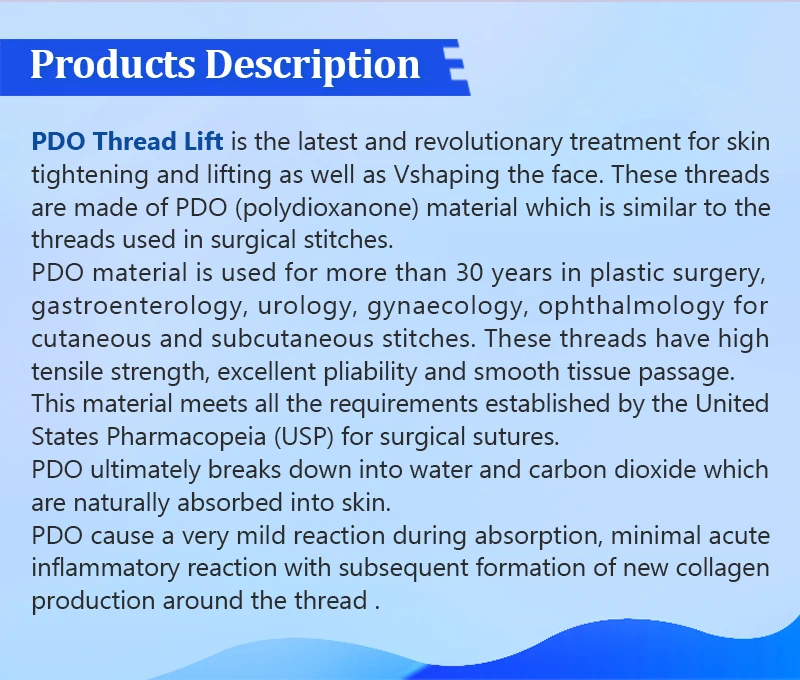 Products Description

PDO Thread Lift is the latest and revolutionary treatment for skin tightening and lifting as well as Vshaping the face. These threads are made of PDO (polydioxanone) material which is similar to the threads used in surgical stitches.
PDO material is used for more than 30 years in plastic surgery, gastroenterology, urology, gynaecology, ophthalmology for cutaneous and subcutaneous stitches. These threads have high tensile strength, excellent pliability and smooth tissue passage.
This material meets all the requirements established by the United States Pharmacopeia (USP) for surgical sutures.
PDO ultimately breaks down into water and carbon dioxide which are naturally absorbed into skin.
PDO cause a very mild reaction during absorption, minimal acute inflammatory reaction with subsequent formation of new collagen production around the thread .